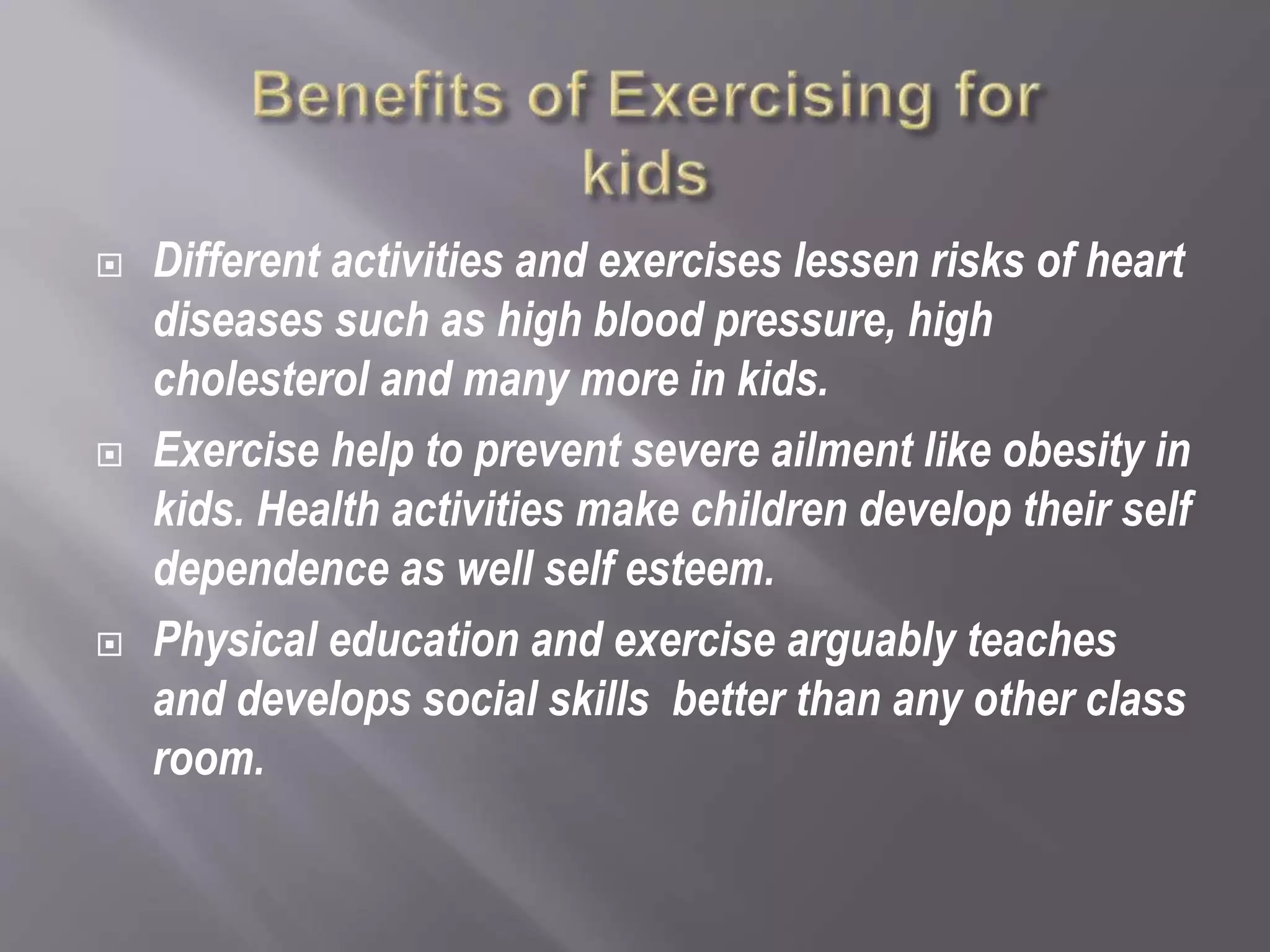 Benefits of Exercising for kids

Different activities and exercises lessen risks of heart diseases such as high blood pressure, high cholesterol and many more in kids.

Exercise help to prevent severe ailment like obesity in kids. Health activities make children develop their self dependence as well self esteem.

Physical education and exercise arguably teaches and develops social skills better than any other class room.